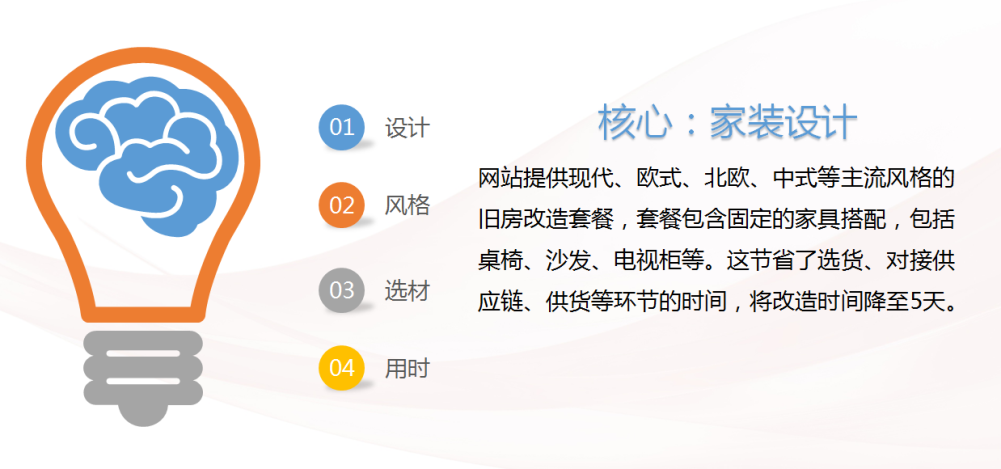 01 设计

02 风格

03 选材

04 用时

核心：家装设计

网站提供现代、欧式、北欧、中式等主流风格的旧房改造套餐，套餐包含固定的家具搭配，包括桌椅、沙发、电视柜等。这节省了选货、对接供应链、供货等环节的时间，将改造时间降至5天。